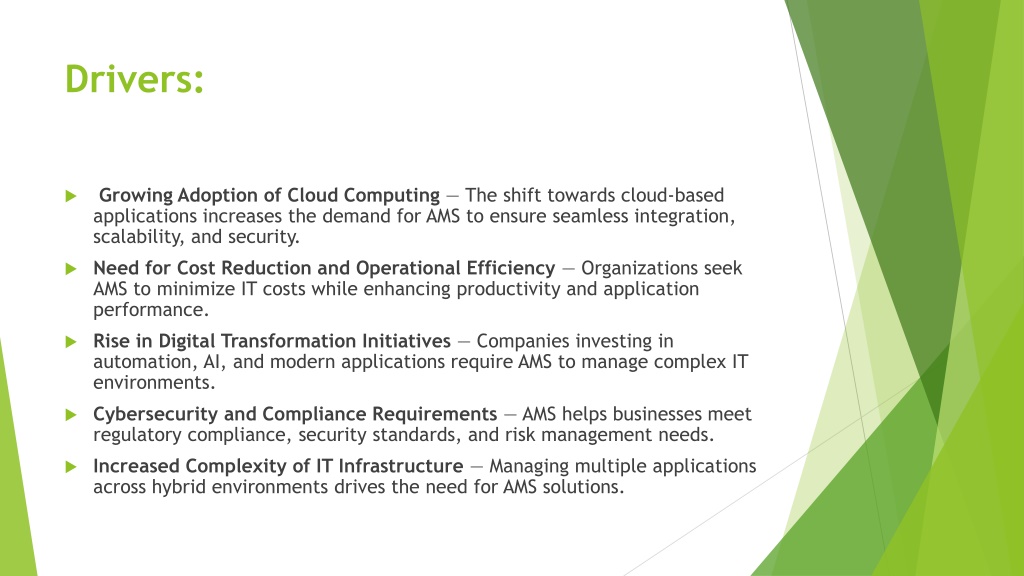 Drivers:

Growing Adoption of Cloud Computing — The shift towards cloud-based applications increases the demand for AMS to ensure seamless integration, scalability, and security.

Need for Cost Reduction and Operational Efficiency — Organizations seek AMS to minimize IT costs while enhancing productivity and application performance.

Rise in Digital Transformation Initiatives — Companies investing in automation, AI, and modern applications require AMS to manage complex IT environments.

Cybersecurity and Compliance Requirements — AMS helps businesses meet regulatory compliance, security standards, and risk management needs.

Increased Complexity of IT Infrastructure — Managing multiple applications across hybrid environments drives the need for AMS solutions.